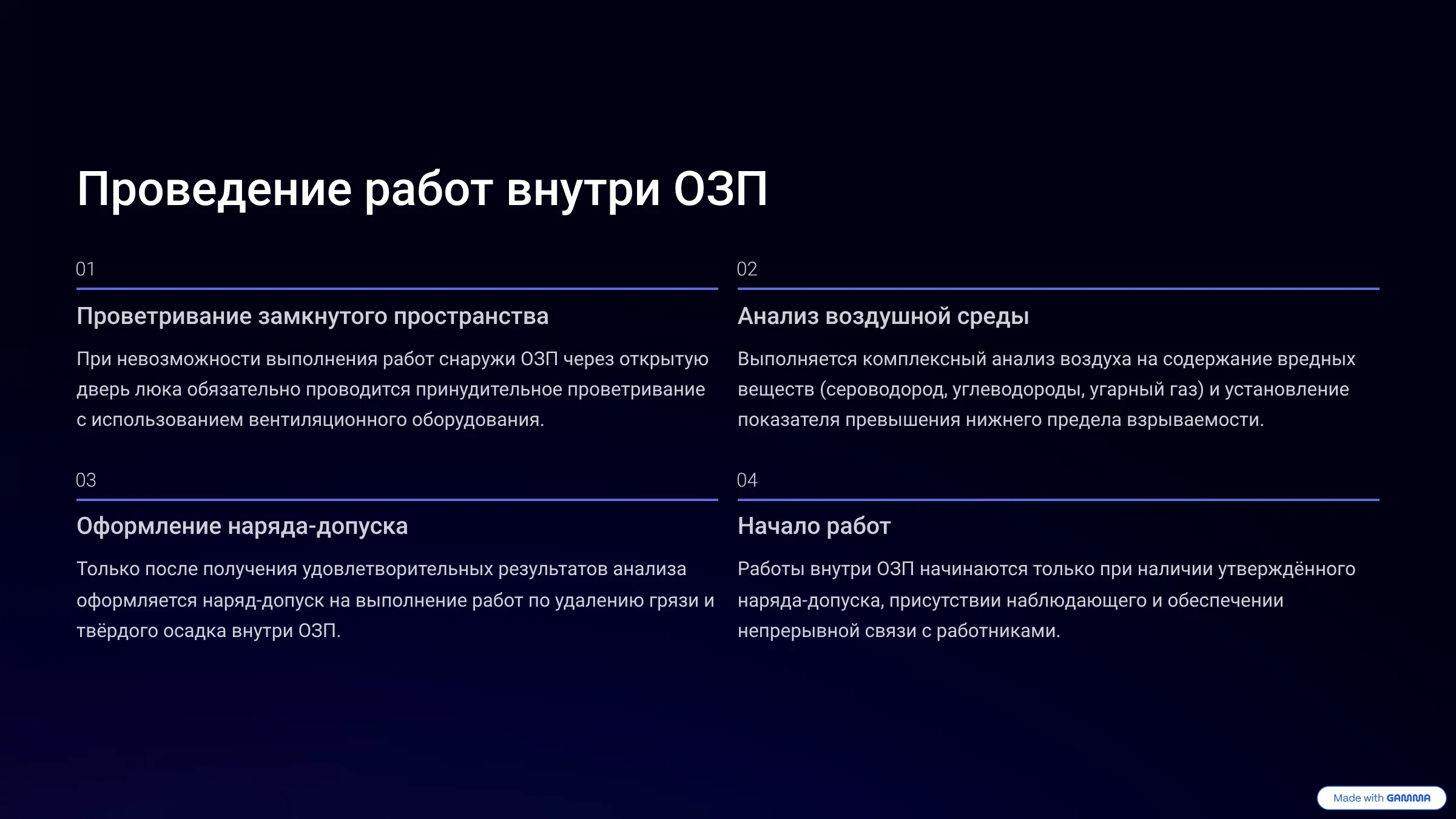 Проведение работ внутри ОЗП

01

Проветривание замкнутого пространства

При невозможности выполнения работ снаружи ОЗП через открытую дверь люка обязательно проводится принудительное проветривание с использованием вентиляционного оборудования.

02

Анализ воздушной среды

Выполняется комплексный анализ воздуха на содержание вредных веществ (сероводород, углеводороды, угарный газ) и установление показателя превышения нижнего предела взрываемости.

03

Оформление наряда-допуска

Только после получения удовлетворительных результатов анализа оформляется наряд-допуск на выполнение работ по удалению грязи и твёрдого осадка внутри ОЗП.

04

Начало работ

Работы внутри ОЗП начинаются только при наличии утверждённого наряда-допуска, присутствии наблюдающего и обеспечении непрерывной связи с работниками.

Made with GAMMA